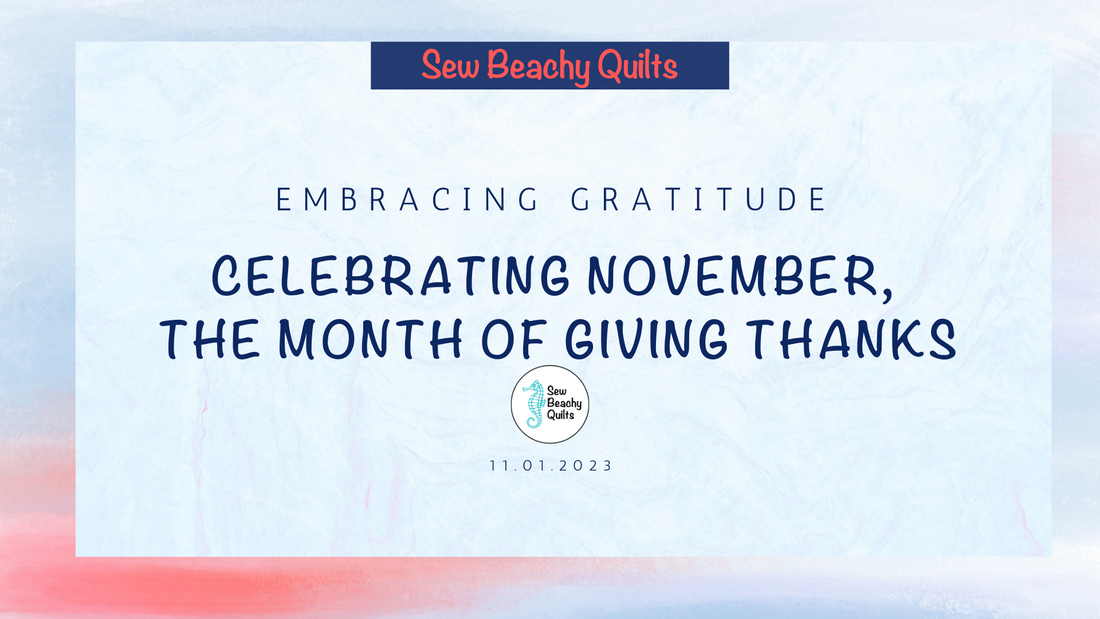 Sew Beachy Quilts

EMBRACING GRATITUDE

CELEBRATING NOVEMBER, THE MONTH OF GIVING THANKS

Sew Beachy Quilts

11.01.2023